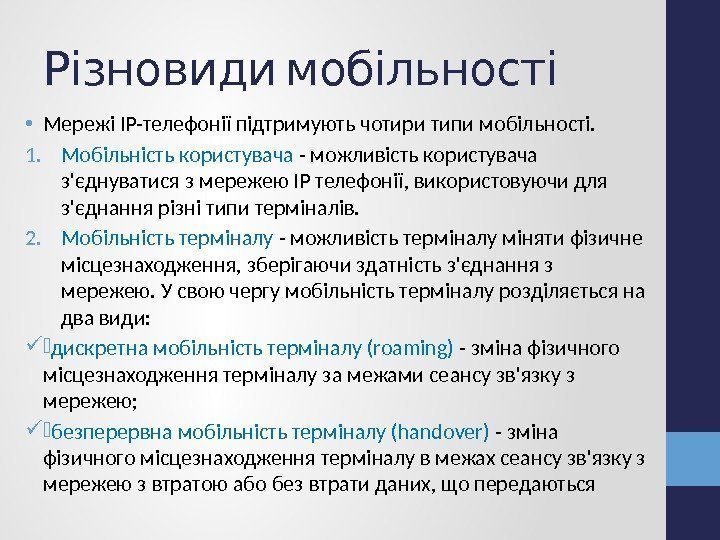 Різновиди мобільності

• Мережі IP-телефонії підтримують чотири типи мобільності.

1. Мобільність користувача - можливість користувача з'єднуватися з мережею IP телефонії, використовуючи для з'єднання різні типи терміналів.

2. Мобільність терміналу - можливість терміналу міняти фізичне місцезнаходження, зберігаючи здатність з'єднання з мережею. У свою чергу мобільність терміналу розділяється на два види:

✓ дискретна мобільність терміналу (roaming) - зміна фізичного місцезнаходження терміналу за межами сеансу зв'язку з мережею;

✓ безперервна мобільність терміналу (handover) - зміна фізичного місцезнаходження терміналу в межах сеансу зв'язку з мережею з втратою або без втрати даних, що передаються